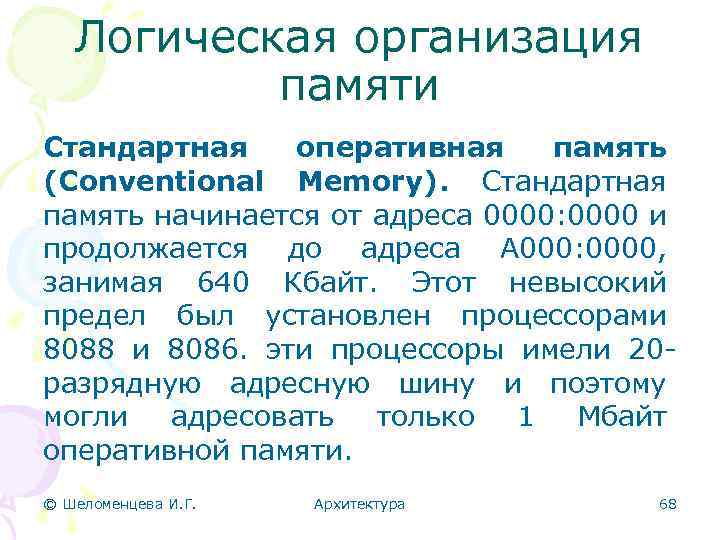 Логическая организация памяти

Стандартная оперативная память (Conventional Memory). Стандартная память начинается от адреса 0000:0000 и продолжается до адреса A000:0000, занимая 640 Кбайт. Этот невысокий предел был установлен процессорами 8088 и 8086. эти процессоры имели 20-разрядную адресную шину и поэтому могли адресовать только 1 Мбайт оперативной памяти.

© Шеломенцева И.Г.

Архитектура

68